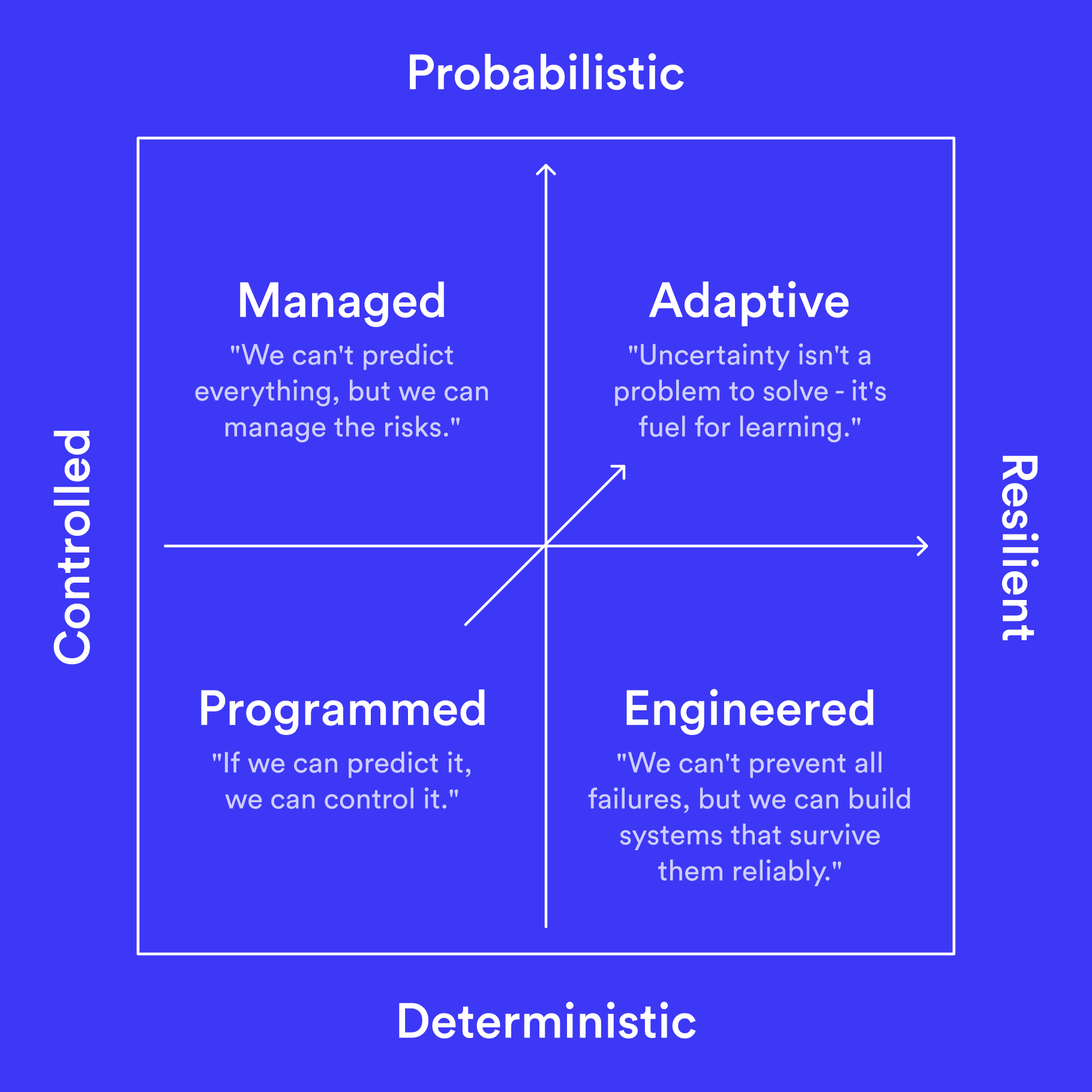 Probabilistic

Controlled

Resilient

Managed

"We can't predict everything, but we can manage the risks."

Adaptive

"Uncertainty isn't a problem to solve - it's fuel for learning."

Programmed

"If we can predict it, we can control it."

Engineered

"We can't prevent all failures, but we can build systems that survive them reliably."

Deterministic